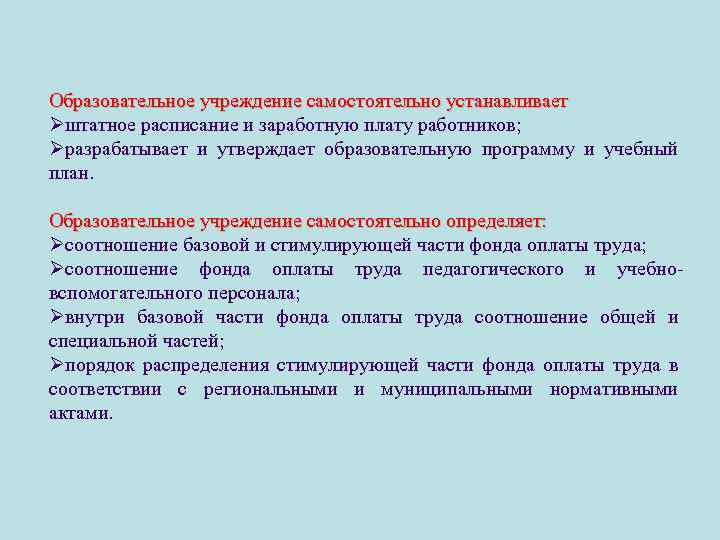 Образовательное учреждение самостоятельно устанавливает
➢штатное расписание и заработную плату работников;
➢разрабатывает и утверждает образовательную программу и учебный план.

Образовательное учреждение самостоятельно определяет:
➢соотношение базовой и стимулирующей части фонда оплаты труда;
➢соотношение фонда оплаты труда педагогического и учебно-вспомогательного персонала;
➢внутри базовой части фонда оплаты труда соотношение общей и специальной частей;
➢порядок распределения стимулирующей части фонда оплаты труда в соответствии с региональными и муниципальными нормативными актами.